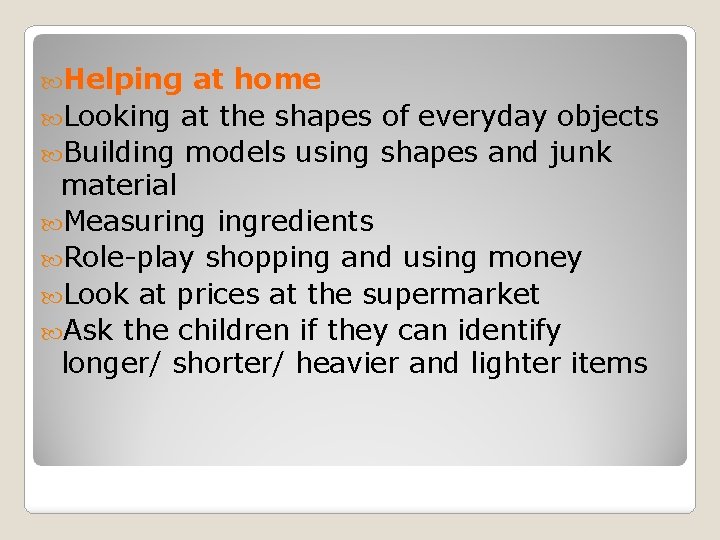 Helping at home
Looking at the shapes of everyday objects
Building models using shapes and junk material
Measuring ingredients
Role-play shopping and using money
Look at prices at the supermarket
Ask the children if they can identify longer/ shorter/ heavier and lighter items